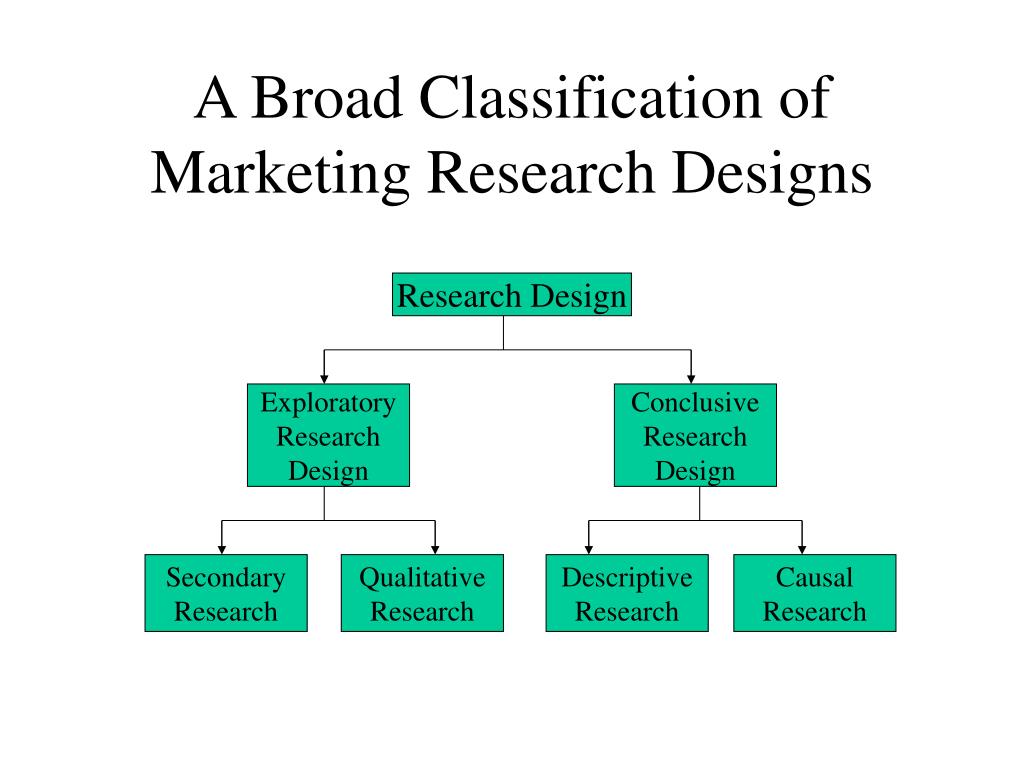 A Broad Classification of Marketing Research Designs

Research Design

Exploratory Research Design

Conclusive Research Design

Secondary Research

Qualitative Research

Descriptive Research

Causal Research